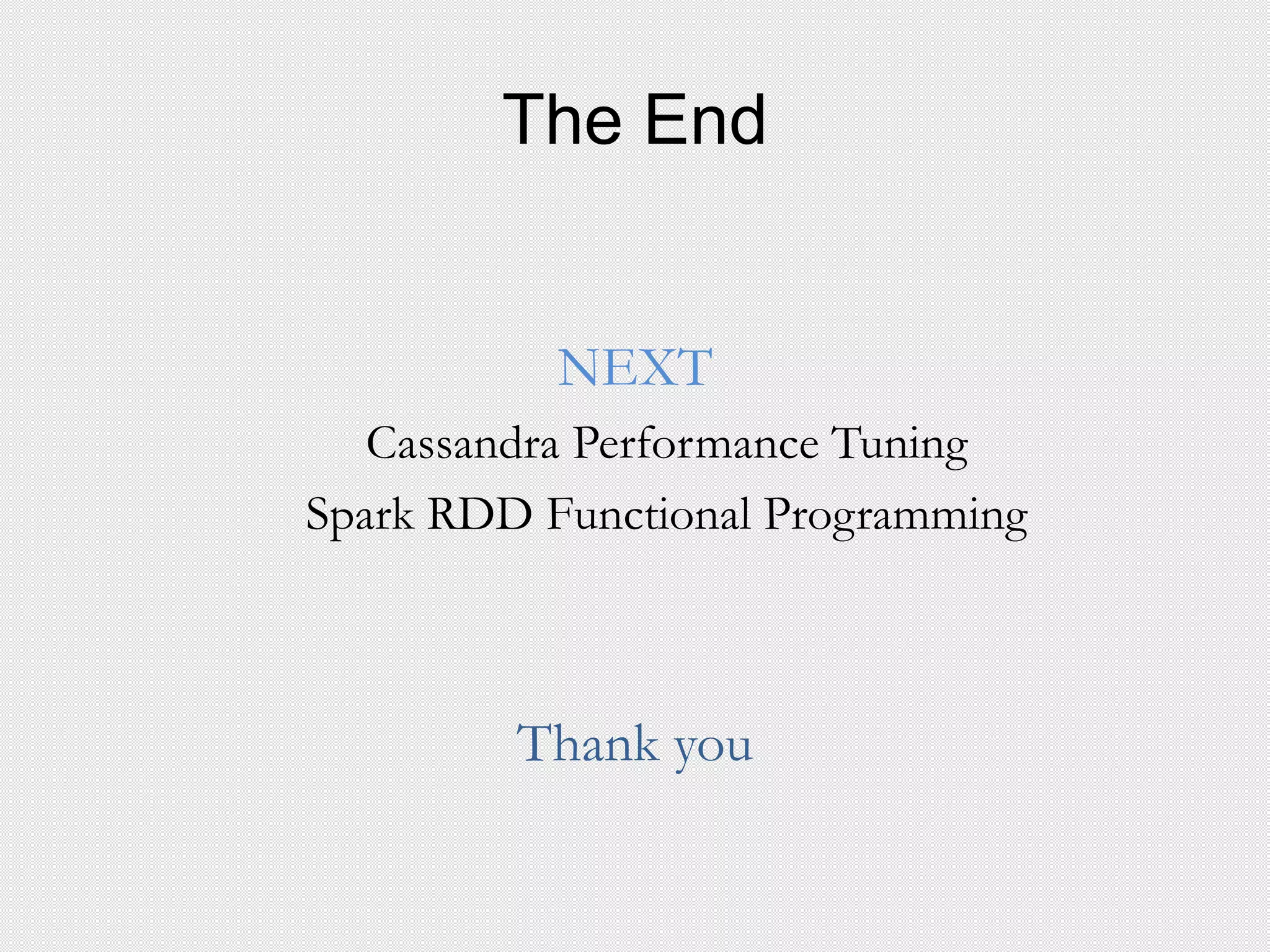 The End

NEXT

Cassandra Performance Tuning

Spark RDD Functional Programming

Thank you